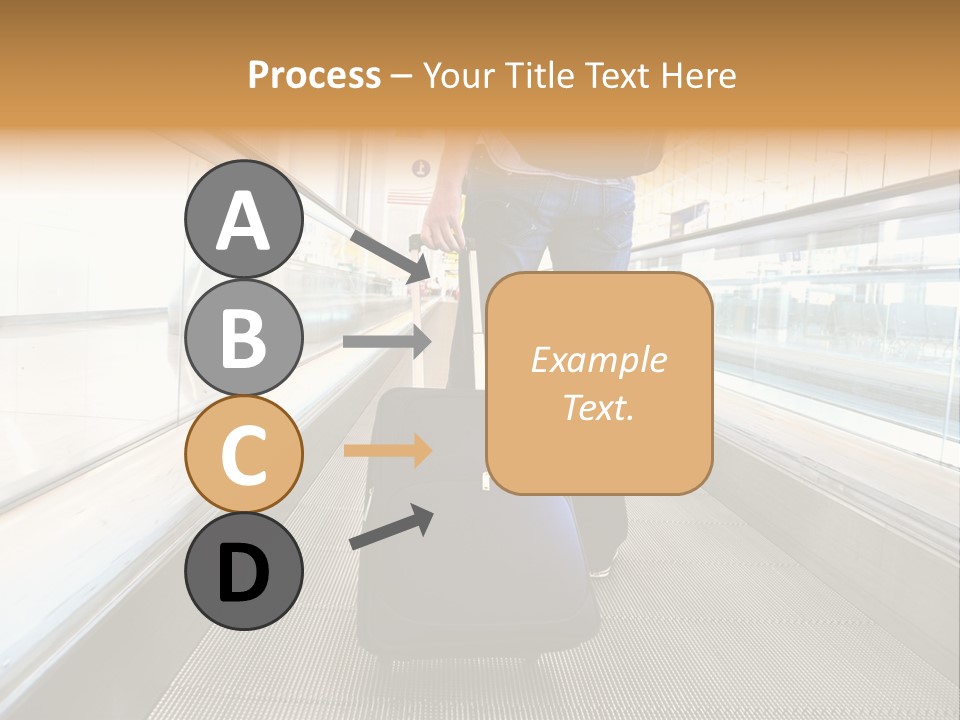 Process – Your Title Text Here

A

B

C

D

Example Text.